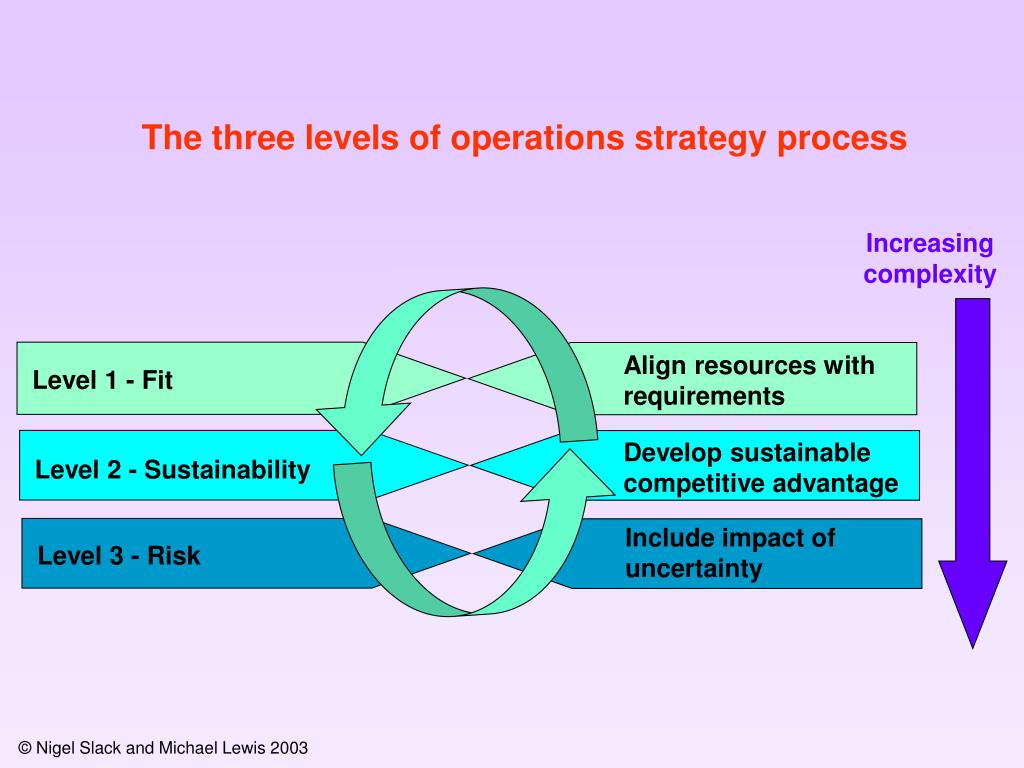 The three levels of operations strategy process

Increasing complexity

Level 1 - Fit

Align resources with requirements

Level 2 - Sustainability

Develop sustainable competitive advantage

Level 3 - Risk

Include impact of uncertainty

© Nigel Slack and Michael Lewis 2003